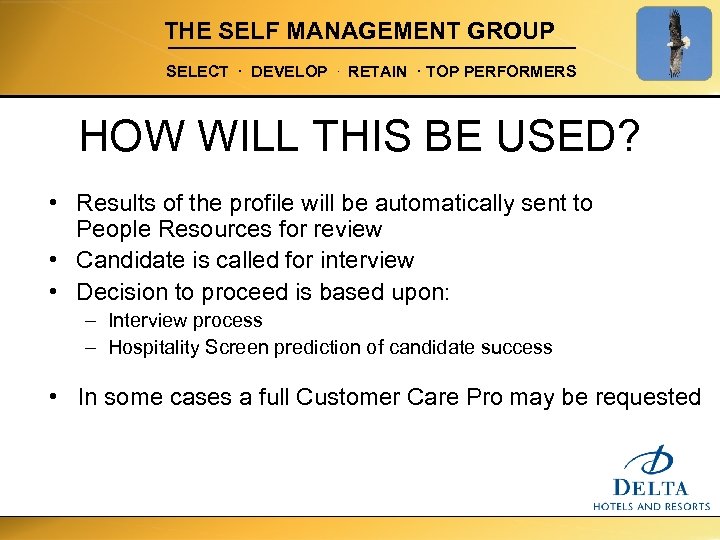 THE SELF MANAGEMENT GROUP

SELECT · DEVELOP · RETAIN · TOP PERFORMERS

HOW WILL THIS BE USED?

• Results of the profile will be automatically sent to People Resources for review
• Candidate is called for interview
• Decision to proceed is based upon:
  – Interview process
  – Hospitality Screen prediction of candidate success

• In some cases a full Customer Care Pro may be requested

DELTA
HOTELS AND RESORTS